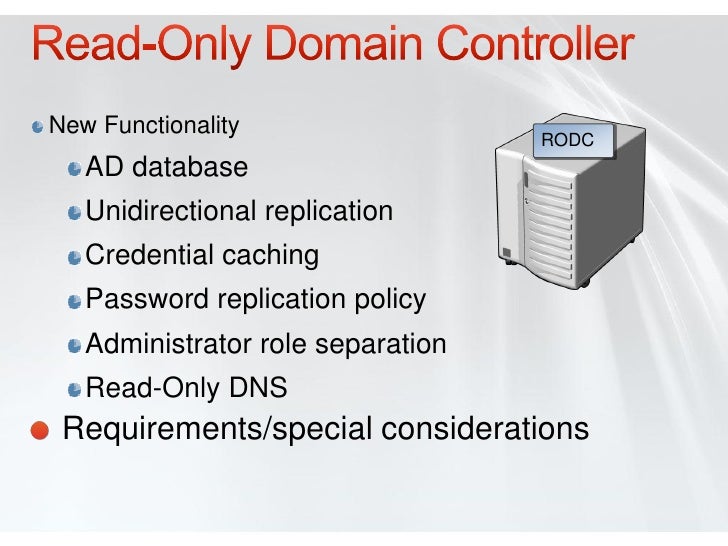 Read-Only Domain Controller

New Functionality

AD database

Unidirectional replication

Credential caching

Password replication policy

Administrator role separation

Read-Only DNS

Requirements/special considerations

RODC